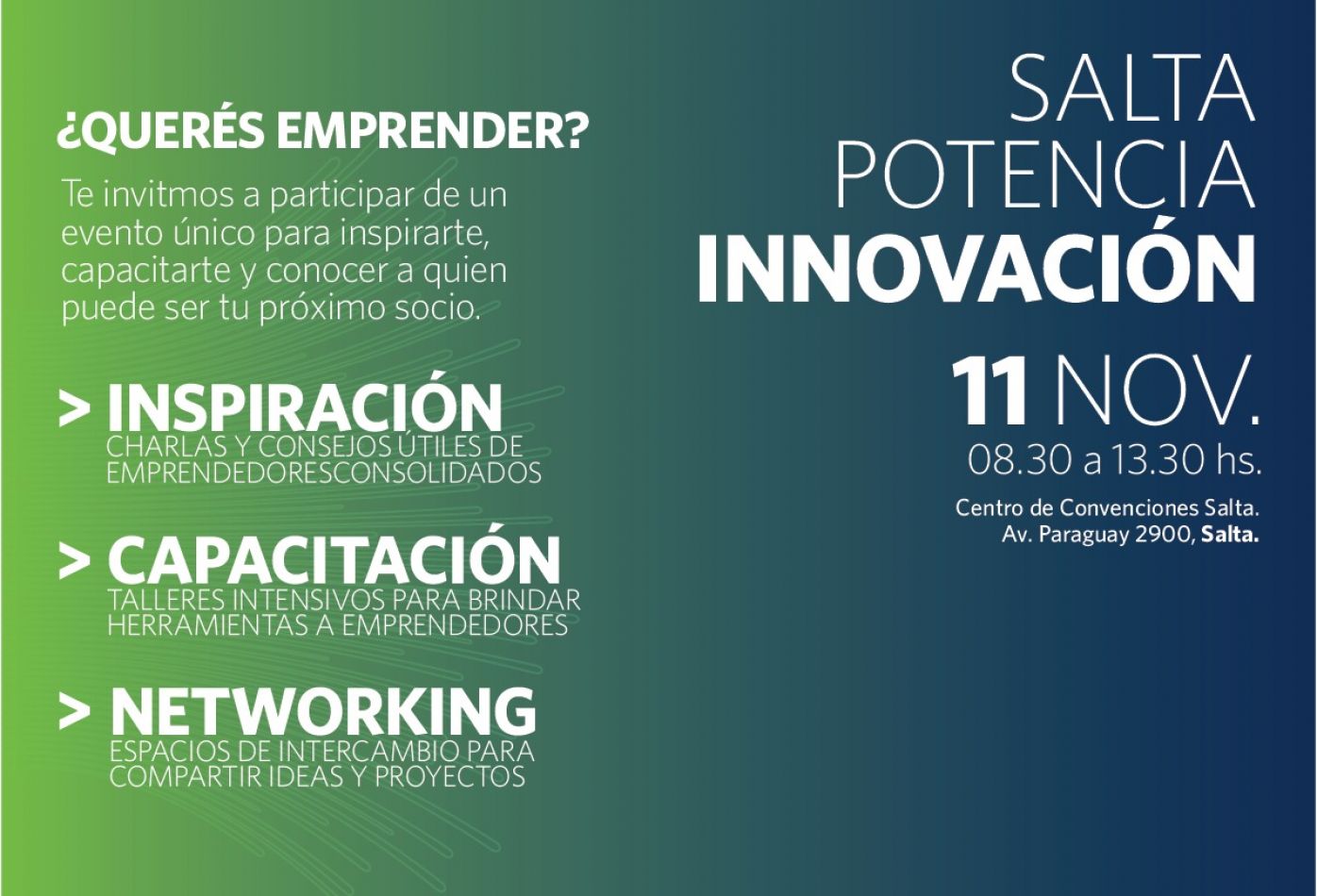 ¿QUERÉS EMPRENDER?

Te invitmos a participar de un evento único para inspirarte, capacitarte y conocer a quien puede ser tu próximo socio.

> INSPIRACIÓN
CHARLAS Y CONSEJOS ÚTILES DE EMPRENDEDORESCONSOLIDADOS

> CAPACITACIÓN
TALLERES INTENSIVOS PARA BRINDAR HERRAMIENTAS A EMPRENDEDORES

> NETWORKING
ESPACIOS DE INTERCAMBIO PARA COMPARTIR IDEAS Y PROYECTOS

SALTA POTENCIA INNOVACIÓN

11 NOV.
08.30 a 13.30 hs.

Centro de Convenciones Salta.
Av. Paraguay 2900, Salta.